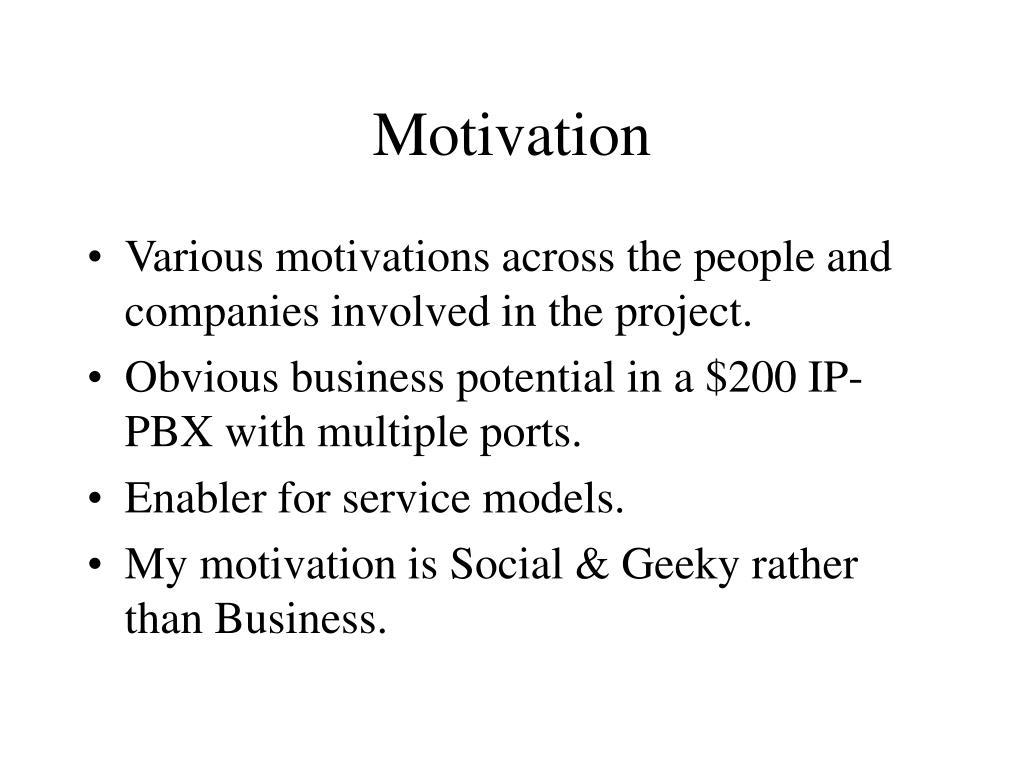 Motivation

• Various motivations across the people and companies involved in the project.
• Obvious business potential in a \$200 IP-PBX with multiple ports.
• Enabler for service models.
• My motivation is Social & Geeky rather than Business.